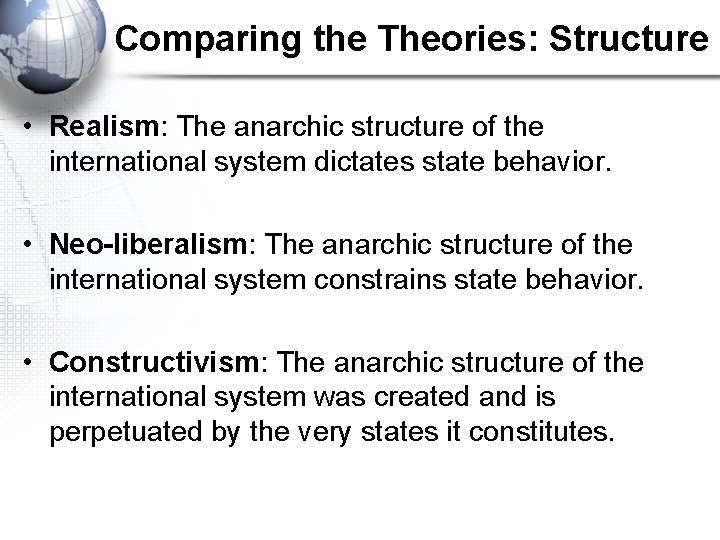 Comparing the Theories: Structure

• Realism: The anarchic structure of the international system dictates state behavior.

• Neo-liberalism: The anarchic structure of the international system constrains state behavior.

• Constructivism: The anarchic structure of the international system was created and is perpetuated by the very states it constitutes.